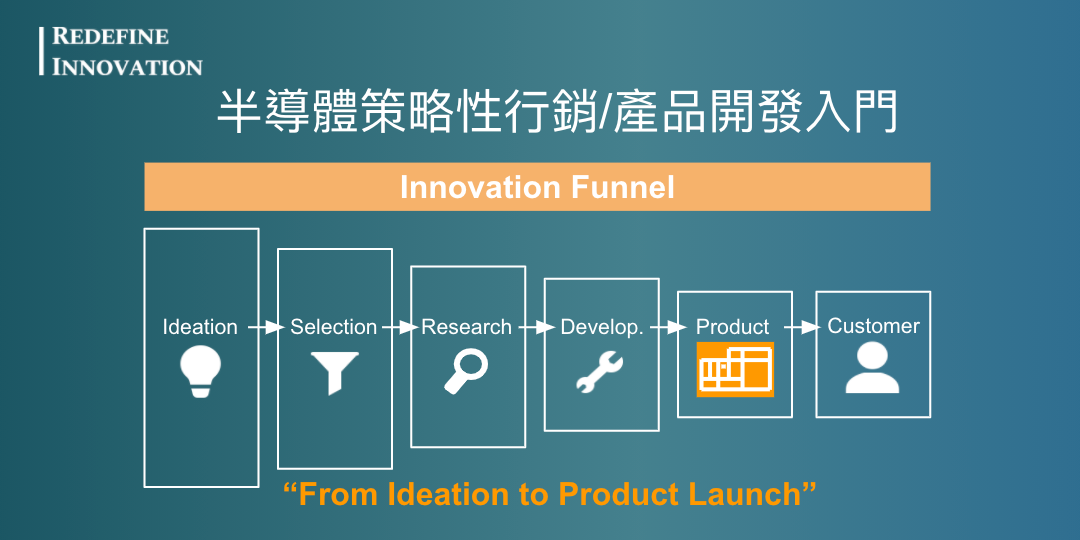 REDEFINE
INNOVATION

半導體策略性行銷/產品開發入門

Innovation Funnel

Ideation

Selection

Research

Develop.

Product

Customer

“From Ideation to Product Launch”